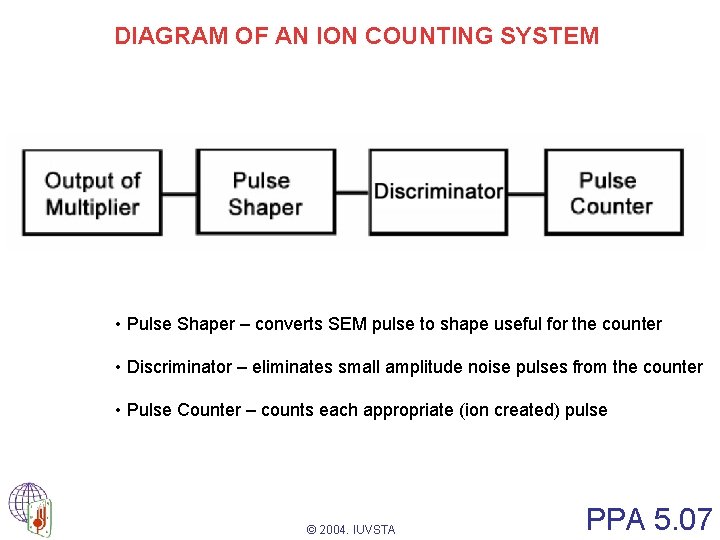 DIAGRAM OF AN ION COUNTING SYSTEM

Output of Multiplier

Pulse Shaper

Discriminator

Pulse Counter

• Pulse Shaper – converts SEM pulse to shape useful for the counter

• Discriminator – eliminates small amplitude noise pulses from the counter

• Pulse Counter – counts each appropriate (ion created) pulse

© 2004. IUVSTA

PPA 5.07